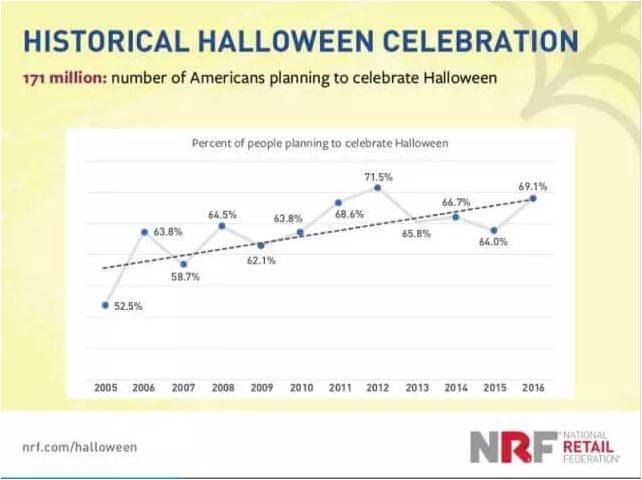 HISTORICAL HALLOWEEN CELEBRATION

171 million: number of Americans planning to celebrate Halloween

Percent of people planning to celebrate Halloween

52.5%
63.8%
58.7%
64.5%
62.1%
63.8%
68.6%
71.5%
65.8%
66.7%
64.0%
69.1%

2005 2006 2007 2008 2009 2010 2011 2012 2013 2014 2015 2016

nrf.com/halloween

NRF NATIONAL RETAIL FEDERATION